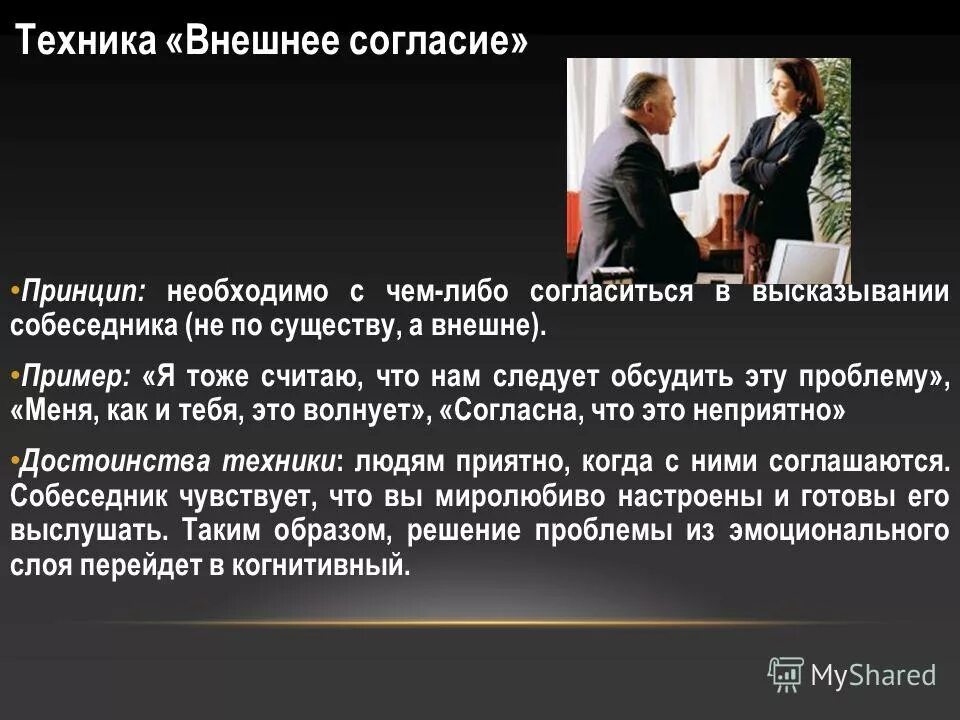 Техника «Внешнее согласие»

•Принцип: необходимо с чем-либо согласиться в высказывании собеседника (не по существу, а внешне).

•Пример: «Я тоже считаю, что нам следует обсудить эту проблему», «Меня, как и тебя, это волнует», «Согласна, что это неприятно»

•Достоинства техники: людям приятно, когда с ними соглашаются. Собеседник чувствует, что вы миролюбиво настроены и готовы его выслушать. Таким образом, решение проблемы из эмоционального слоя перейдет в когнитивный.

MyShared